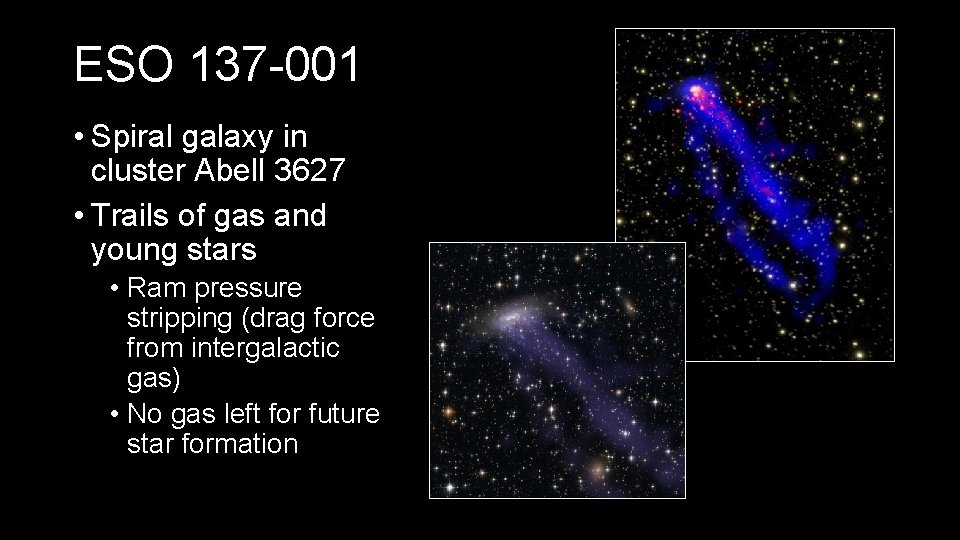 ESO 137-001

• Spiral galaxy in cluster Abell 3627
• Trails of gas and young stars
  • Ram pressure stripping (drag force from intergalactic gas)
  • No gas left for future star formation